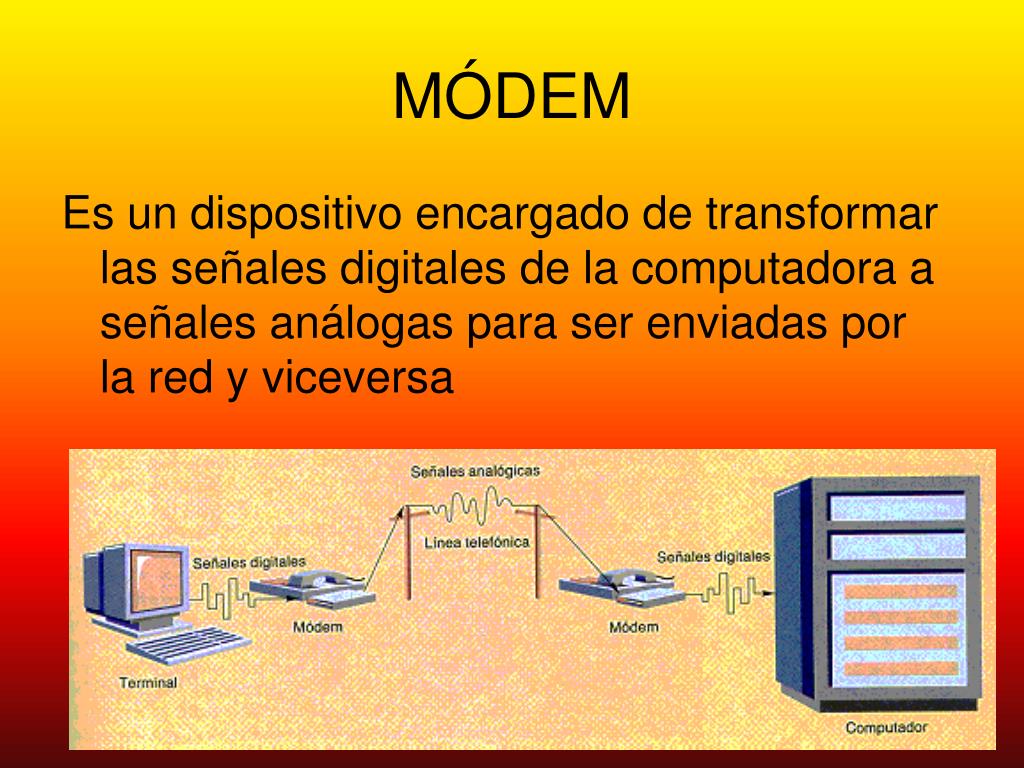 MÓDEM

Es un dispositivo encargado de transformar las señales digitales de la computadora a señales análogas para ser enviadas por la red y viceversa

Señales analógicas
Línea telefónica
Señales digitales
Señales digitales
Módem
Módem
Terminal
Computador